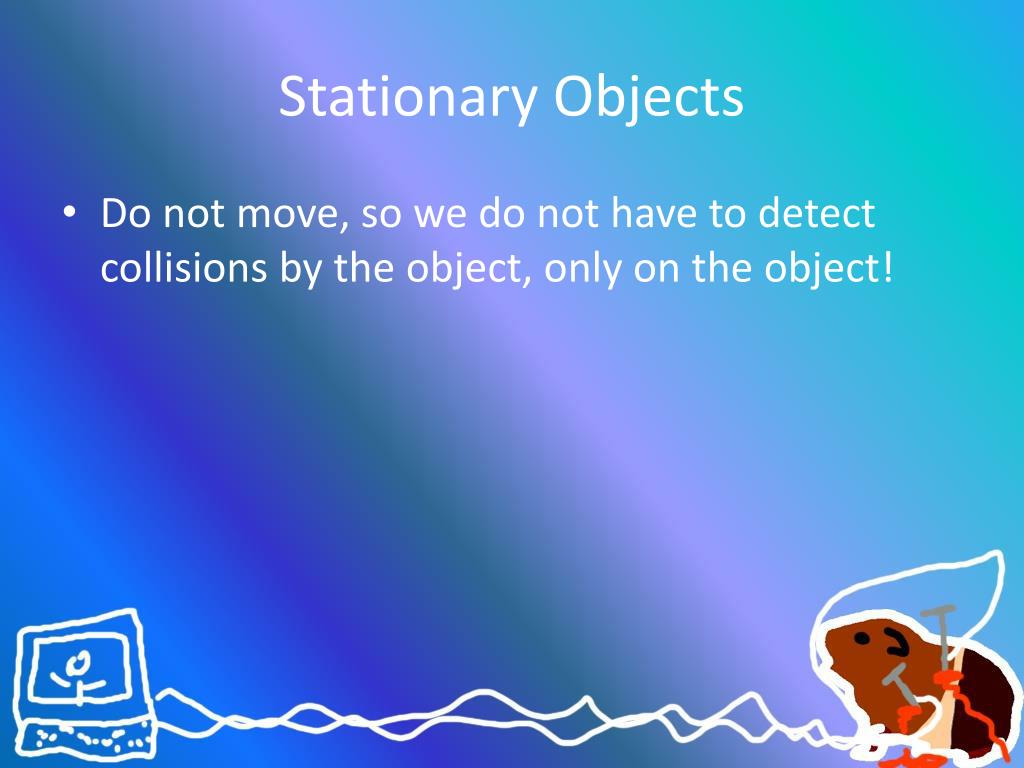 Stationary Objects

• Do not move, so we do not have to detect collisions by the object, only on the object!